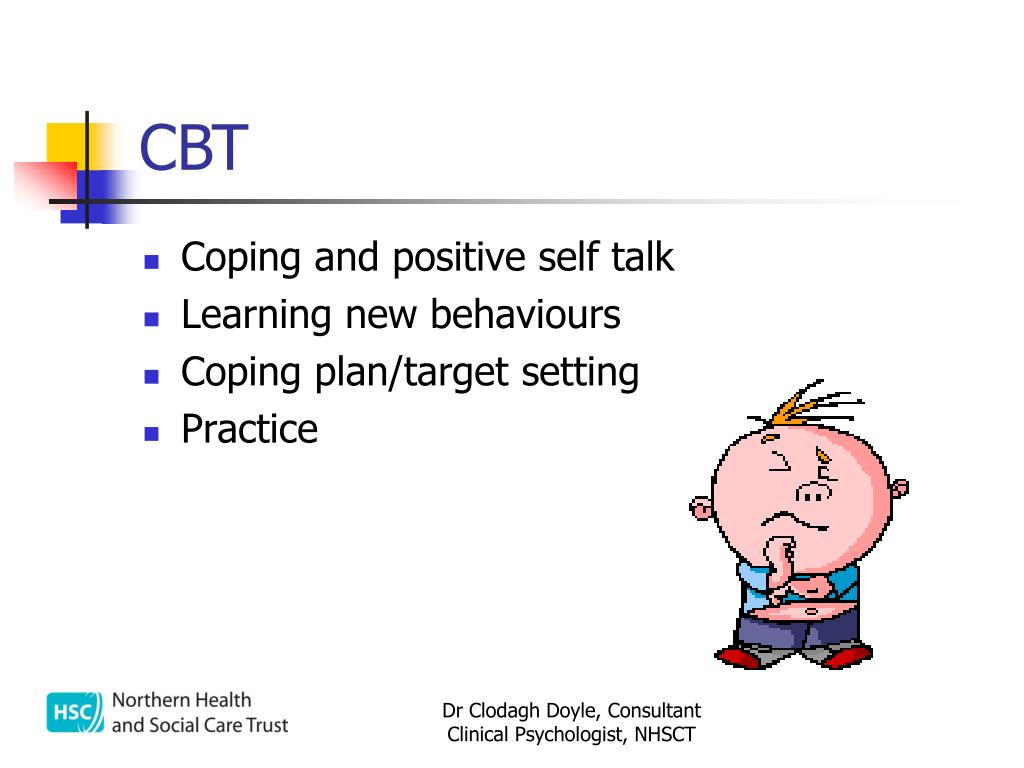 CBT

- Coping and positive self talk
- Learning new behaviours
- Coping plan/target setting
- Practice

HSC Northern Health and Social Care Trust

Dr Clodagh Doyle, Consultant Clinical Psychologist, NHSCT